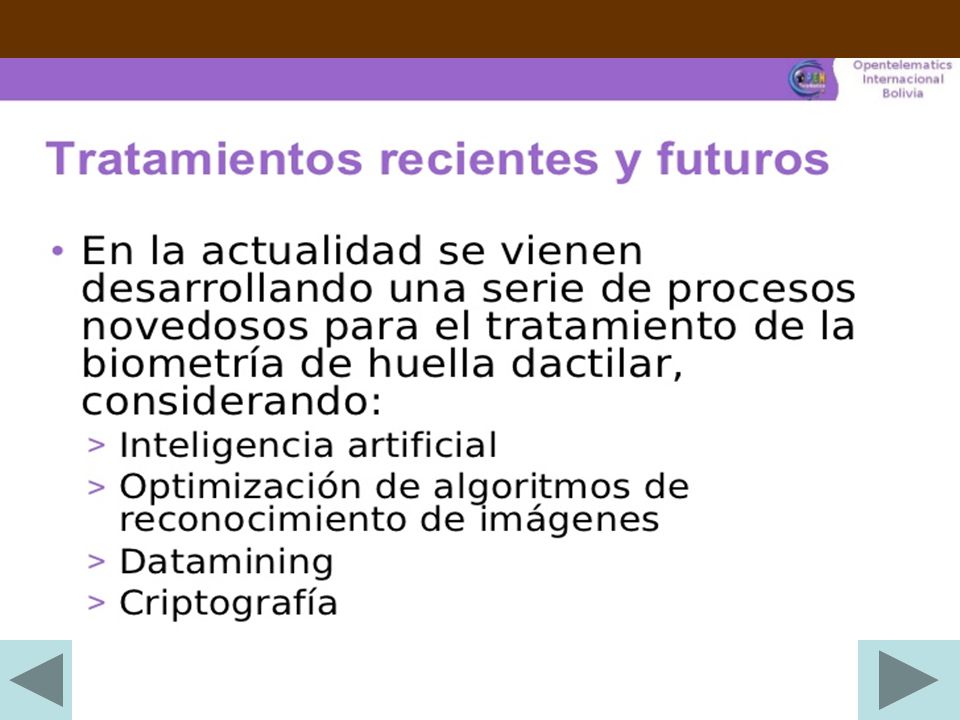 Opentelematics Internacional Bolivia

Tratamientos recientes y futuros

• En la actualidad se vienen desarrollando una serie de procesos novedosos para el tratamiento de la biometría de huella dactilar, considerando:
> Inteligencia artificial
> Optimización de algoritmos de reconocimiento de imágenes
> Datamining
> Criptografía